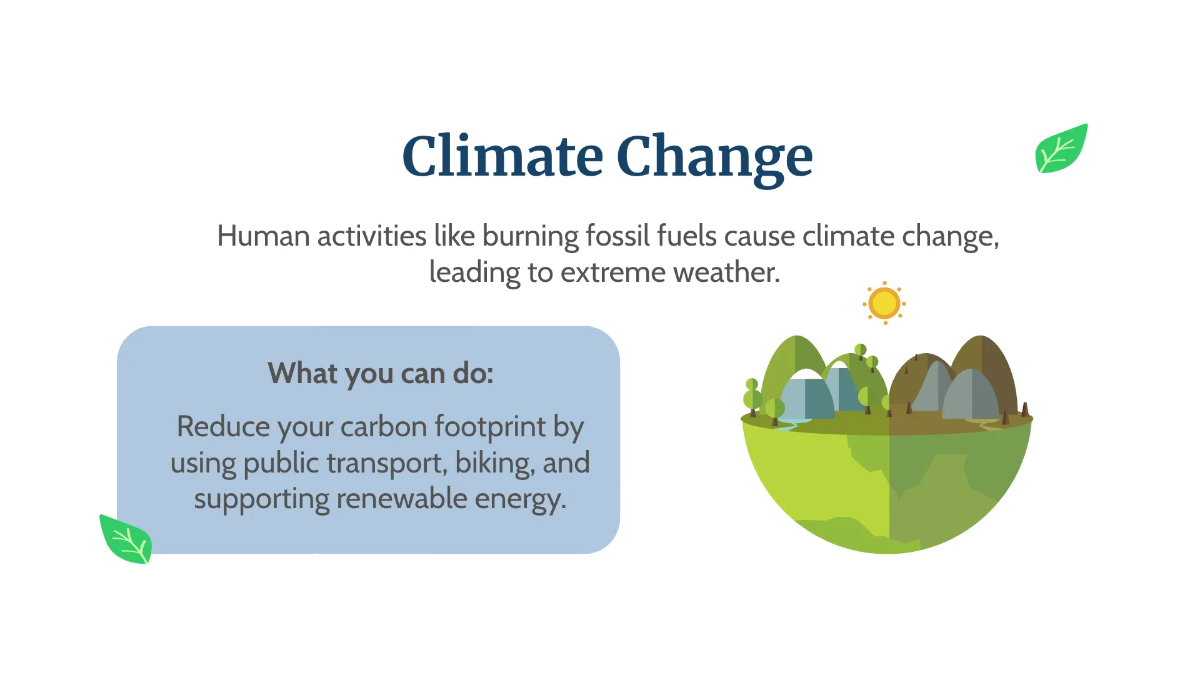 Climate Change

Human activities like burning fossil fuels cause climate change, leading to extreme weather.

What you can do:

Reduce your carbon footprint by using public transport, biking, and supporting renewable energy.